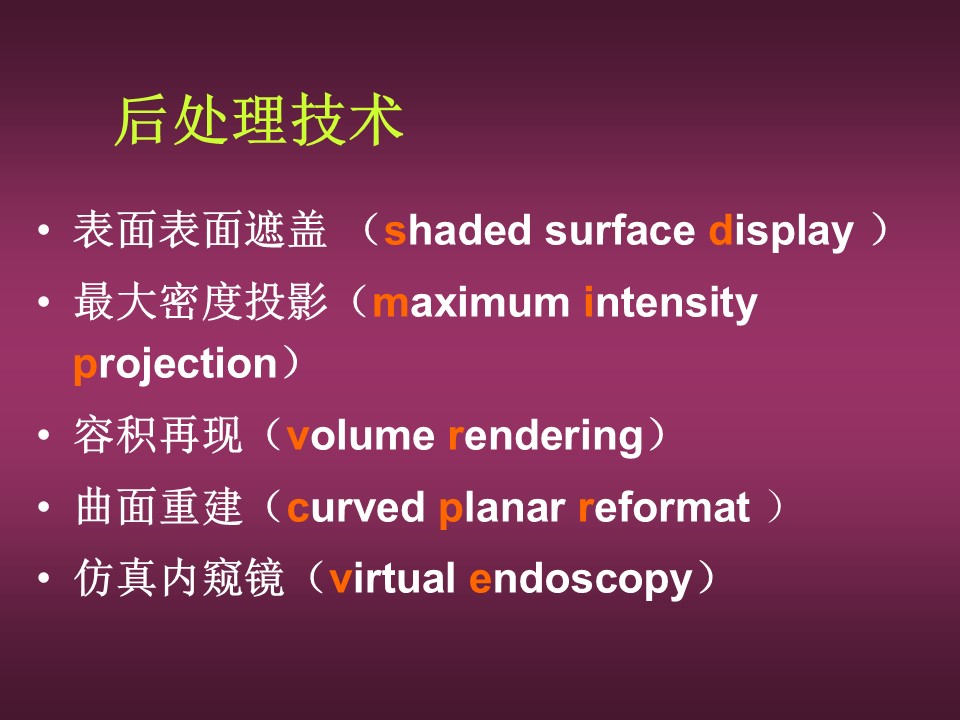 后处理技术

• 表面表面遮盖 （shaded surface display ）
• 最大密度投影（maximum intensity projection）
• 容积再现（volume rendering）
• 曲面重建（curved planar reformat ）
• 仿真内窥镜（virtual endoscopy）